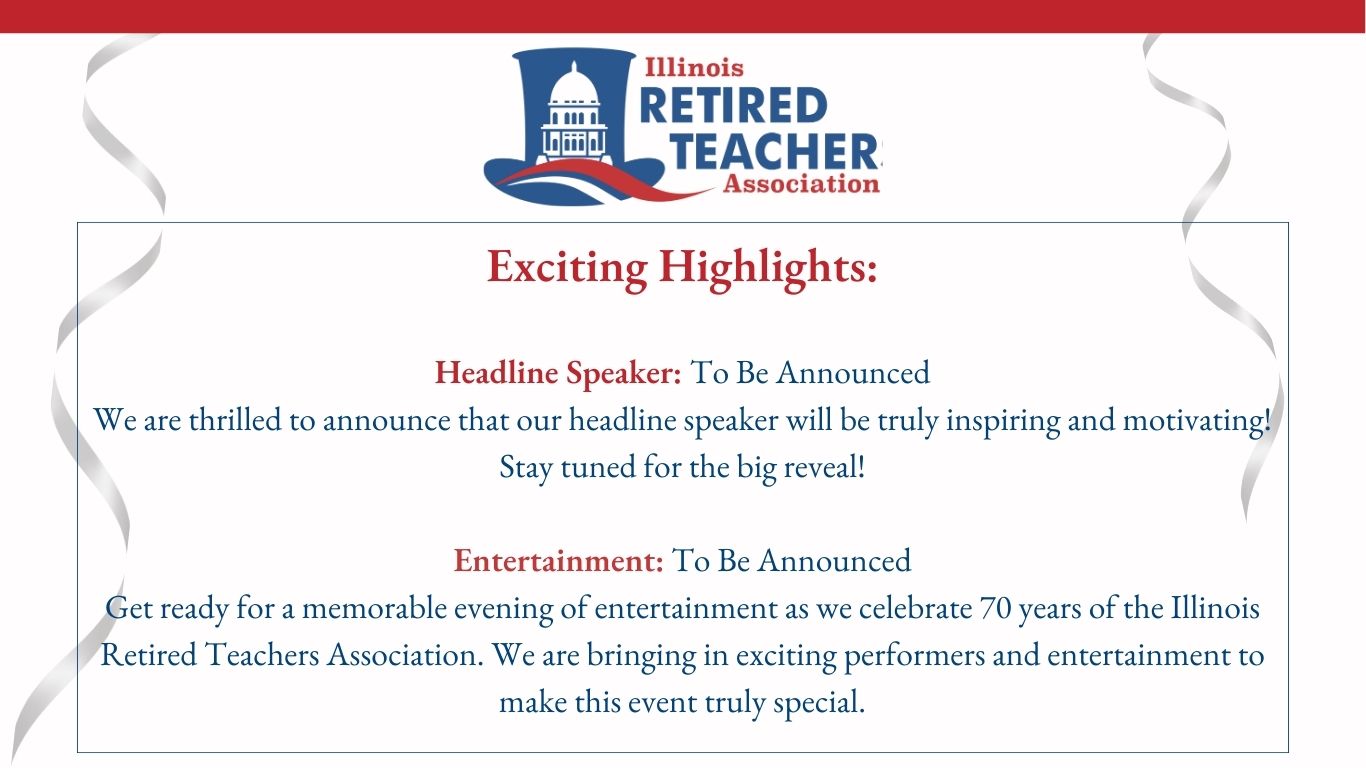 Illinois
RETIRED
TEACHERS
Association

Exciting Highlights:

Headline Speaker: To Be Announced
We are thrilled to announce that our headline speaker will be truly inspiring and motivating! Stay tuned for the big reveal!

Entertainment: To Be Announced
Get ready for a memorable evening of entertainment as we celebrate 70 years of the Illinois Retired Teachers Association. We are bringing in exciting performers and entertainment to make this event truly special.